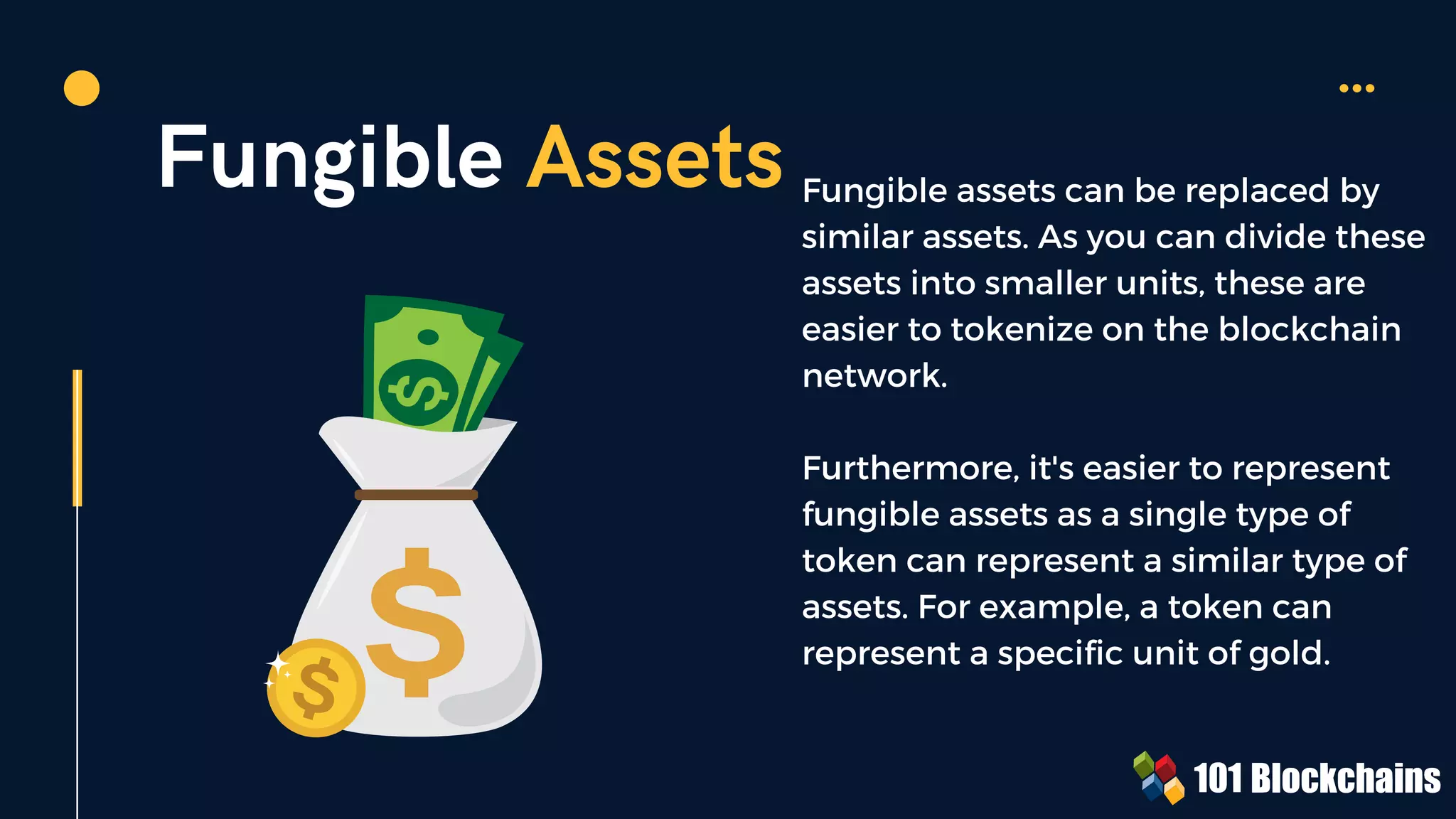 Fungible Assets

Fungible assets can be replaced by similar assets. As you can divide these assets into smaller units, these are easier to tokenize on the blockchain network.

Furthermore, it's easier to represent fungible assets as a single type of token can represent a similar type of assets. For example, a token can represent a specific unit of gold.

$ $ $

101 Blockchains